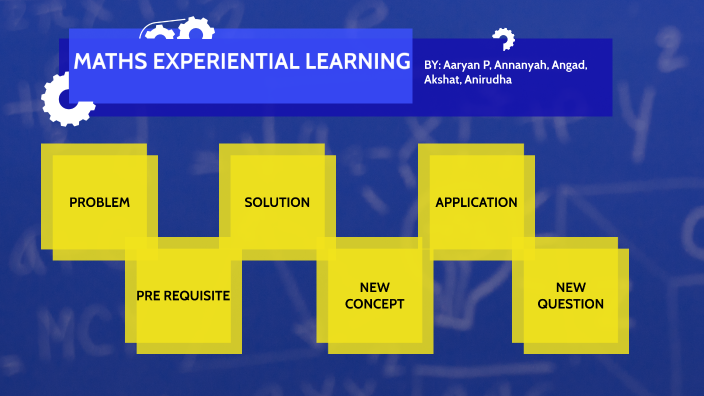 MATHS EXPERIENTIAL LEARNING

BY: Aaryan P, Annanyah, Angad, Akshat, Anirudha

PROBLEM

PRE REQUISITE

SOLUTION

NEW CONCEPT

APPLICATION

NEW QUESTION